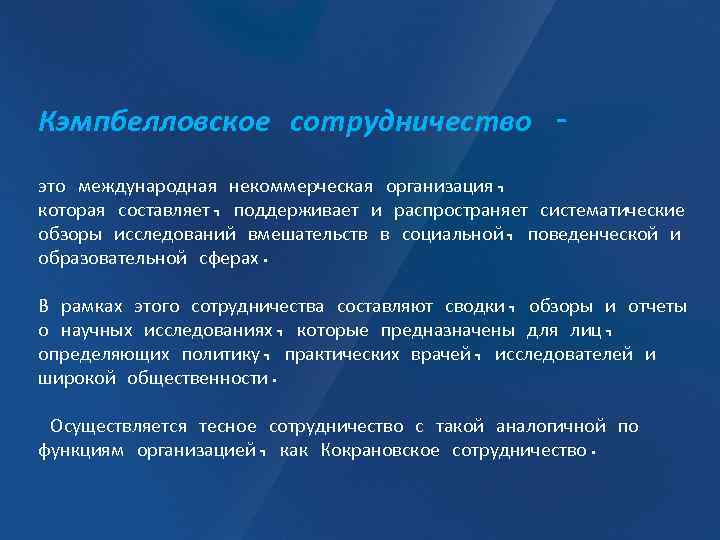 Кэмпбелловское сотрудничество -

это международная некоммерческая организация, которая составляет, поддерживает и распространяет систематические обзоры исследований вмешательств в социальной, поведенческой и образовательной сферах.

В рамках этого сотрудничества составляют сводки, обзоры и отчеты о научных исследованиях, которые предназначены для лиц, определяющих политику, практических врачей, исследователей и широкой общественности.

Осуществляется тесное сотрудничество с такой аналогичной по функциям организацией, как Кокрановское сотрудничество.